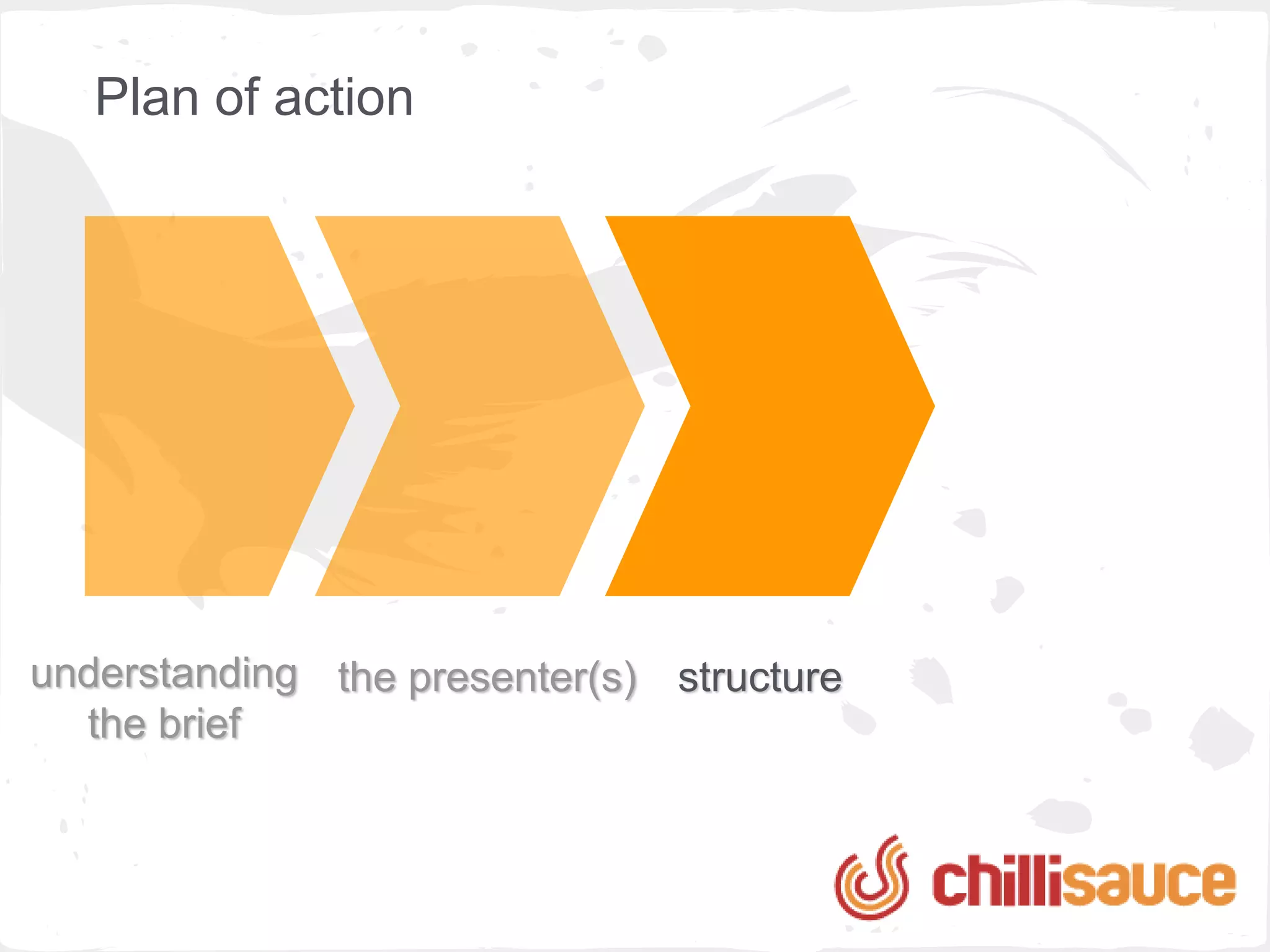 Plan of action

understanding the brief

the presenter(s)

structure

chillisauce